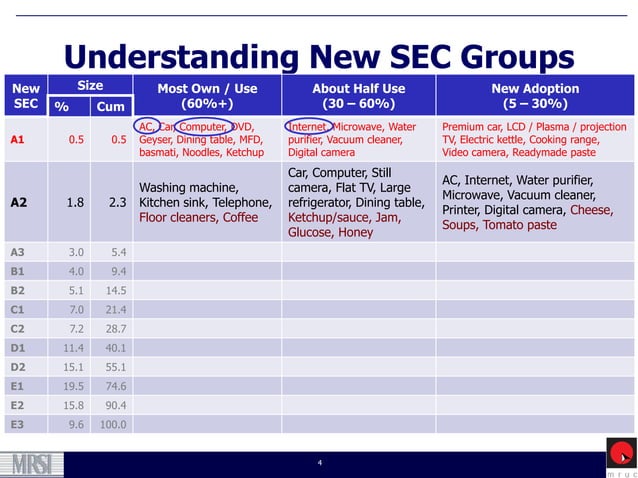 Understanding New SEC Groups

| New SEC | Size % | Size Cum | Most Own / Use (60%+) | About Half Use (30 – 60%) | New Adoption (5 – 30%) |
|---|---|---|---|---|---|
| A1 | 0.5 | 0.5 | AC, Car, Computer, DVD, Geyser, Dining table, MFD, basmati, Noodles, Ketchup | Internet, Microwave, Water purifier, Vacuum cleaner, Digital camera | Premium car, LCD / Plasma / projection TV, Electric kettle, Cooking range, Video camera, Readymade paste |
| A2 | 1.8 | 2.3 | Washing machine, Kitchen sink, Telephone, Floor cleaners, Coffee | Car, Computer, Still camera, Flat TV, Large refrigerator, Dining table, Ketchup/sauce, Jam, Glucose, Honey | AC, Internet, Water purifier, Microwave, Vacuum cleaner, Printer, Digital camera, Cheese, Soups, Tomato paste |
| A3 | 3.0 | 5.4 | | | |
| B1 | 4.0 | 9.4 | | | |
| B2 | 5.1 | 14.5 | | | |
| C1 | 7.0 | 21.4 | | | |
| C2 | 7.2 | 28.7 | | | |
| D1 | 11.4 | 40.1 | | | |
| D2 | 15.1 | 55.1 | | | |
| E1 | 19.5 | 74.6 | | | |
| E2 | 15.8 | 90.4 | | | |
| E3 | 9.6 | 100.0 | | | |

MRSI

4

mruc